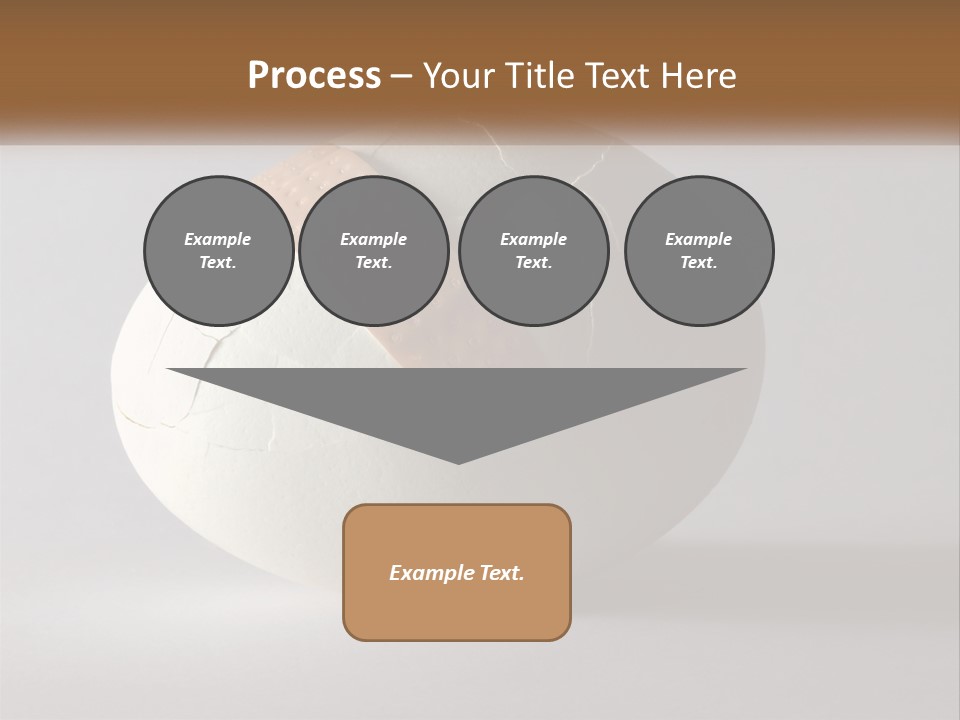 Process – Your Title Text Here

Example Text.

Example Text.

Example Text.

Example Text.

Example Text.